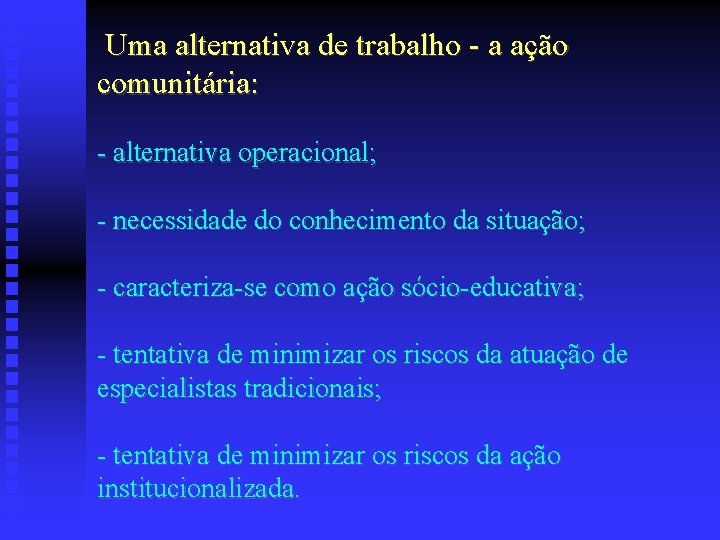 Uma alternativa de trabalho - a ação comunitária:

- alternativa operacional;

- necessidade do conhecimento da situação;

- caracteriza-se como ação sócio-educativa;

- tentativa de minimizar os riscos da atuação de especialistas tradicionais;

- tentativa de minimizar os riscos da ação institucionalizada.